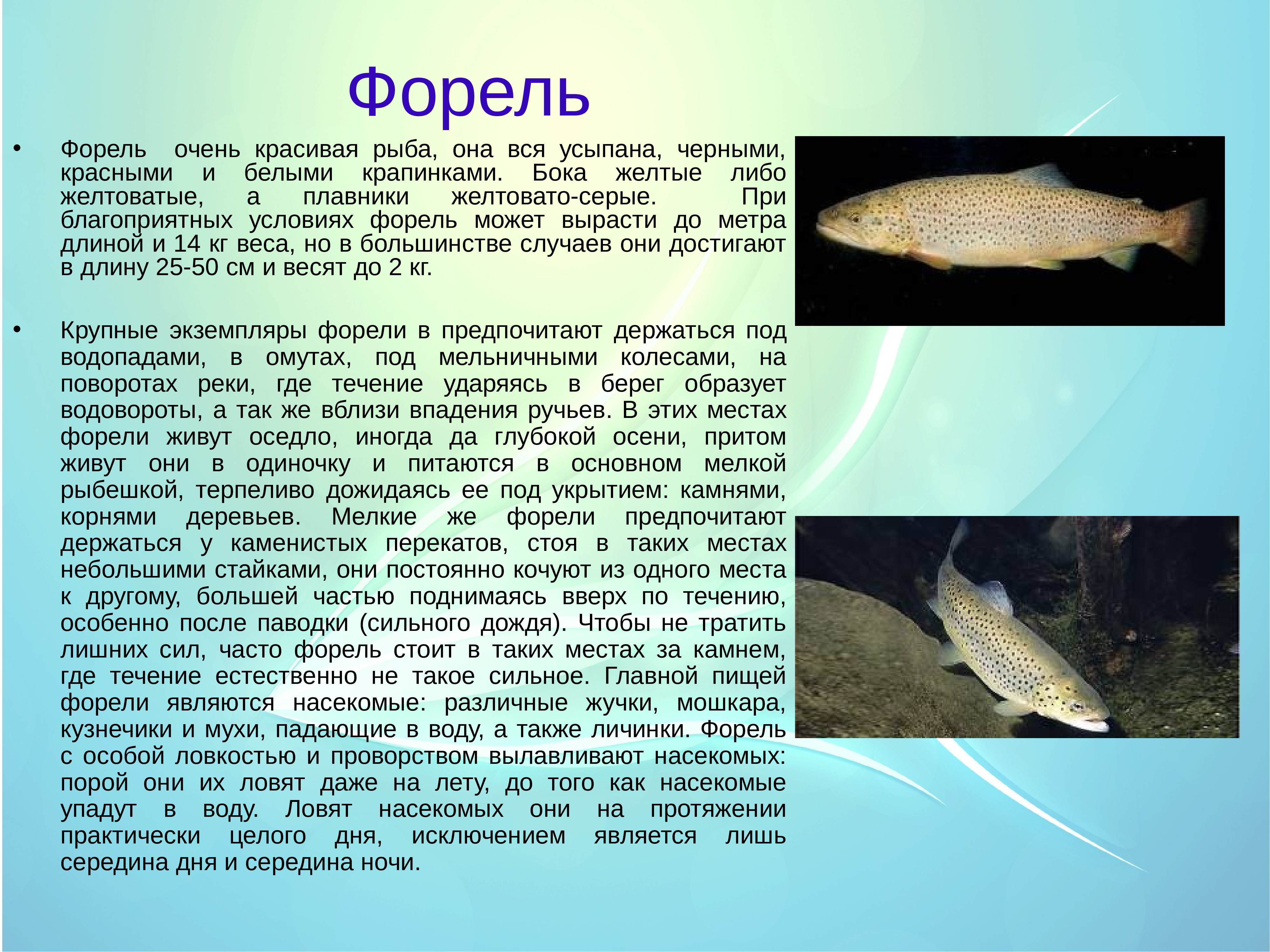 Форель

• Форель очень красивая рыба, она вся усыпана, черными, красными и белыми крапинками. Бока желтые либо желтоватые, а плавники желтовато-серые. При благоприятных условиях форель может вырасти до метра длиной и 14 кг веса, но в большинстве случаев они достигают в длину 25-50 см и весят до 2 кг.

• Крупные экземпляры форели в предпочитают держаться под водопадами, в омутах, под мельничными колесами, на поворотах реки, где течение ударяясь в берег образует водовороты, а так же вблизи впадения ручьев. В этих местах форели живут оседло, иногда да глубокой осени, притом живут они в одиночку и питаются в основном мелкой рыбешкой, терпеливо дожидаясь ее под укрытием: камнями, корнями деревьев. Мелкие же форели предпочитают держаться у каменистых перекатов, стоя в таких местах небольшими стайками, они постоянно кочуют из одного места к другому, большей частью поднимаясь вверх по течению, особенно после паводки (сильного дождя). Чтобы не тратить лишних сил, часто форель стоит в таких местах за камнем, где течение естественно не такое сильное. Главной пищей форели являются насекомые: различные жучки, мошкара, кузнечики и мухи, падающие в воду, а также личинки. Форель с особой ловкостью и проворством вылавливают насекомых: порой они их ловят даже на лету, до того как насекомые упадут в воду. Ловят насекомых они на протяжении практически целого дня, исключением является лишь середина дня и середина ночи.